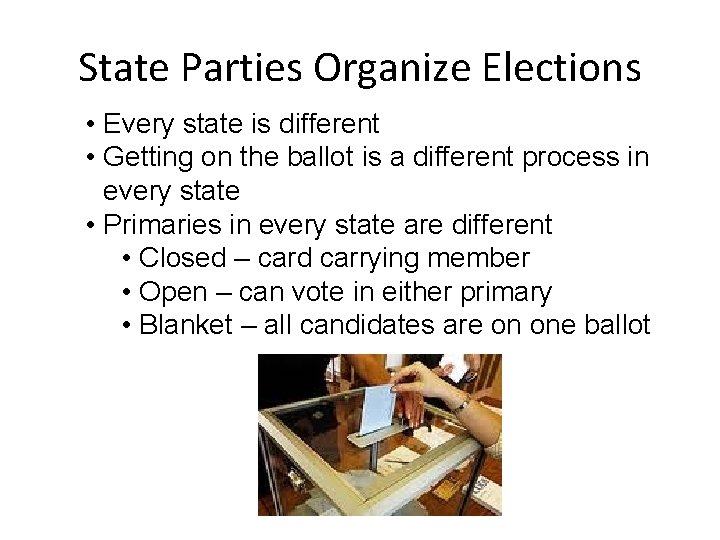 State Parties Organize Elections

• Every state is different
• Getting on the ballot is a different process in every state
• Primaries in every state are different
  • Closed – card carrying member
  • Open – can vote in either primary
  • Blanket – all candidates are on one ballot